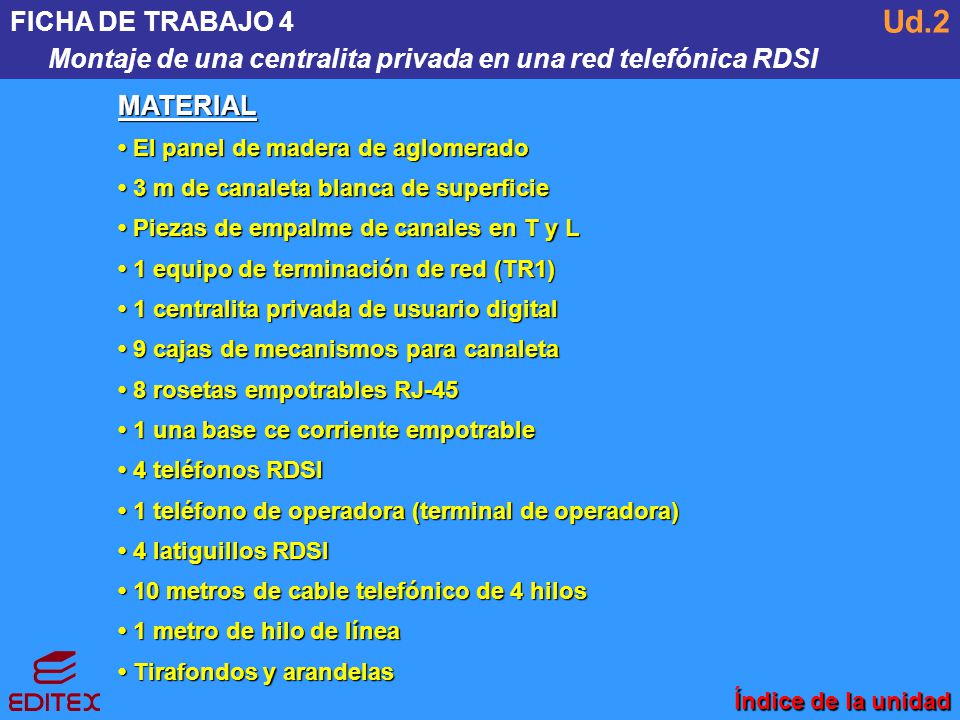 FICHA DE TRABAJO 4

Ud.2

Montaje de una centralita privada en una red telefónica RDSI

MATERIAL

• El panel de madera de aglomerado
• 3 m de canaleta blanca de superficie
• Piezas de empalme de canales en T y L
• 1 equipo de terminación de red (TR1)
• 1 centralita privada de usuario digital
• 9 cajas de mecanismos para canaleta
• 8 rosetas empotrables RJ-45
• 1 una base ce corriente empotrable
• 4 teléfonos RDSI
• 1 teléfono de operadora (terminal de operadora)
• 4 latiguillos RDSI
• 10 metros de cable telefónico de 4 hilos
• 1 metro de hilo de línea
• Tirafondos y arandelas

EDITEX

Índice de la unidad